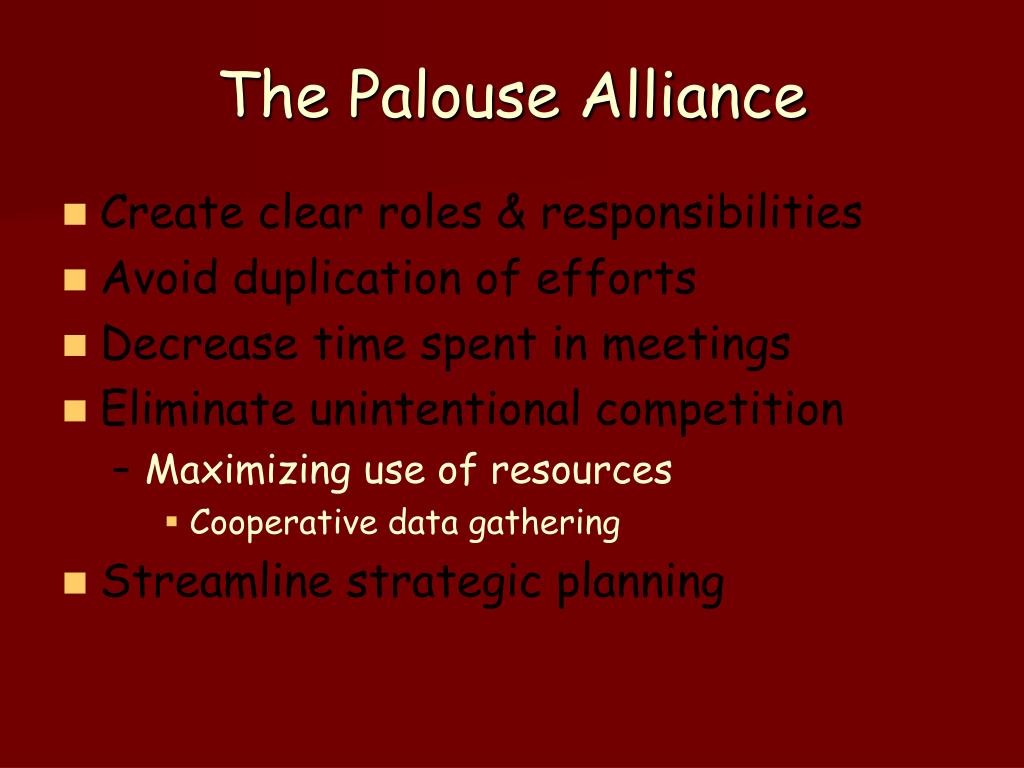 The Palouse Alliance

- Create clear roles & responsibilities
- Avoid duplication of efforts
- Decrease time spent in meetings
- Eliminate unintentional competition
  – Maximizing use of resources
    - Cooperative data gathering
- Streamline strategic planning